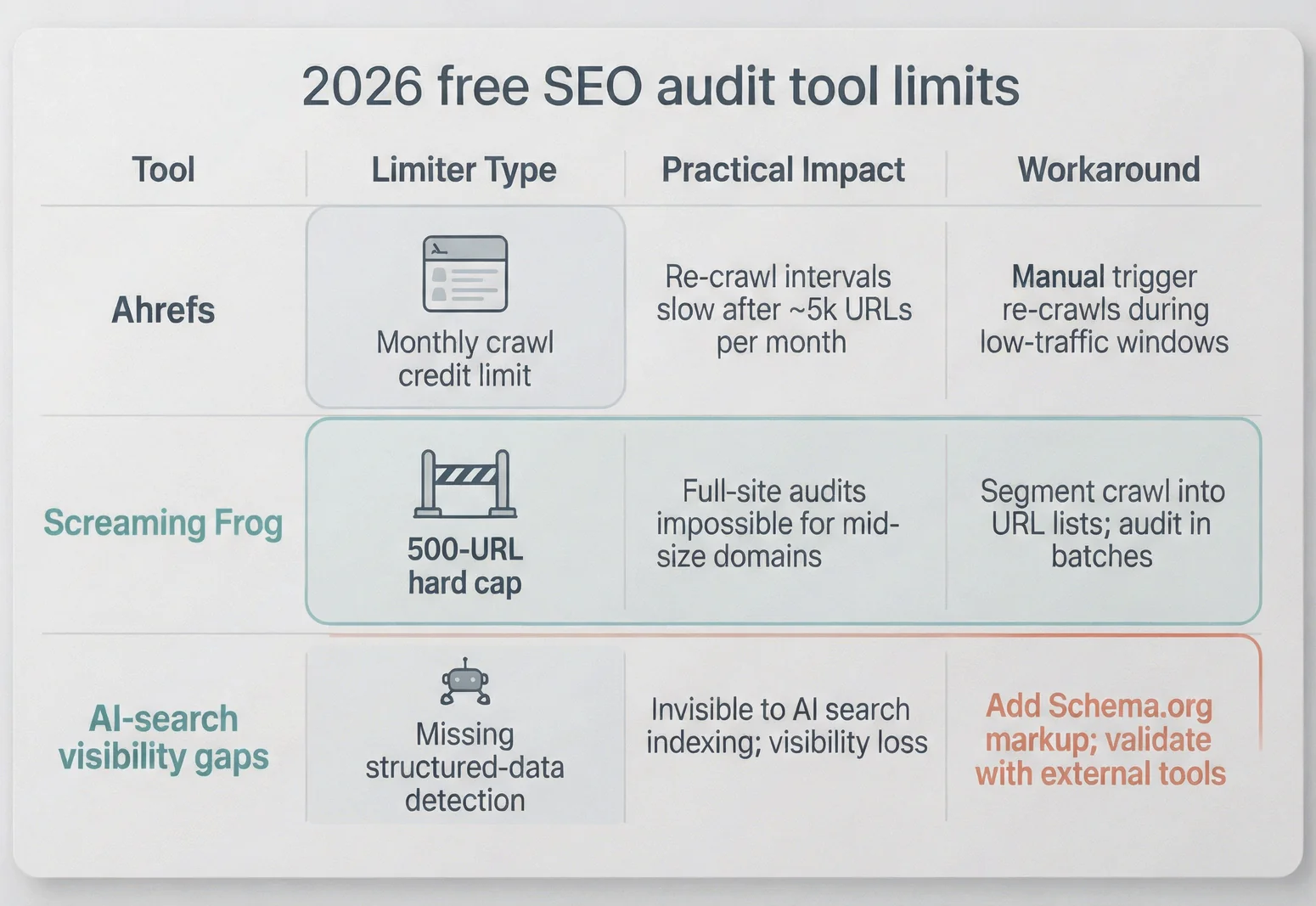 2026 free SEO audit tool limits

| Tool | Limiter Type | Practical Impact | Workaround |
|---|---|---|---|
| Ahrefs | Monthly crawl credit limit | Re-crawl intervals slow after ~5k URLs per month | Manual trigger re-crawls during low-traffic windows |
| Screaming Frog | 500-URL hard cap | Full-site audits impossible for mid-size domains | Segment crawl into URL lists; audit in batches |
| AI-search visibility gaps | Missing structured-data detection | Invisible to AI search indexing; visibility loss | Add Schema.org markup; validate with external tools |